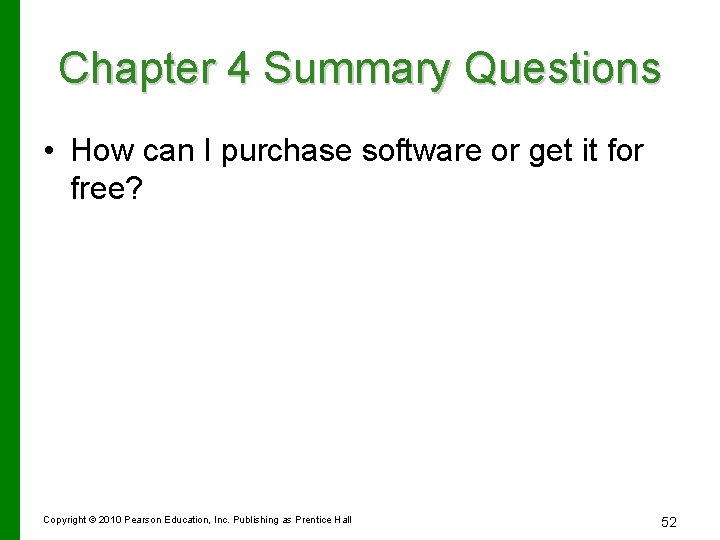 Chapter 4 Summary Questions

• How can I purchase software or get it for free?

Copyright © 2010 Pearson Education, Inc. Publishing as Prentice Hall

52